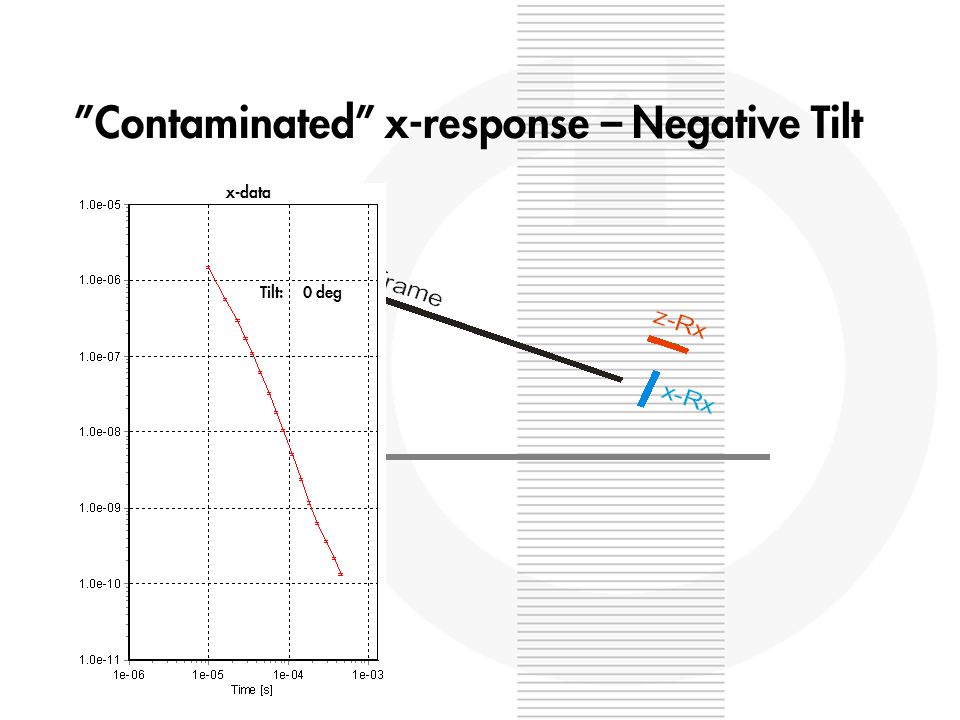 "Contaminated" x-response – Negative Tilt

x-data

1.0e-05
1.0e-06
1.0e-07
1.0e-08
1.0e-09
1.0e-10
1.0e-11

Tilt: 0 deg

1e-06 1e-05 1e-04 1e-03
Time [s]

rame

z-Rx

x-Rx